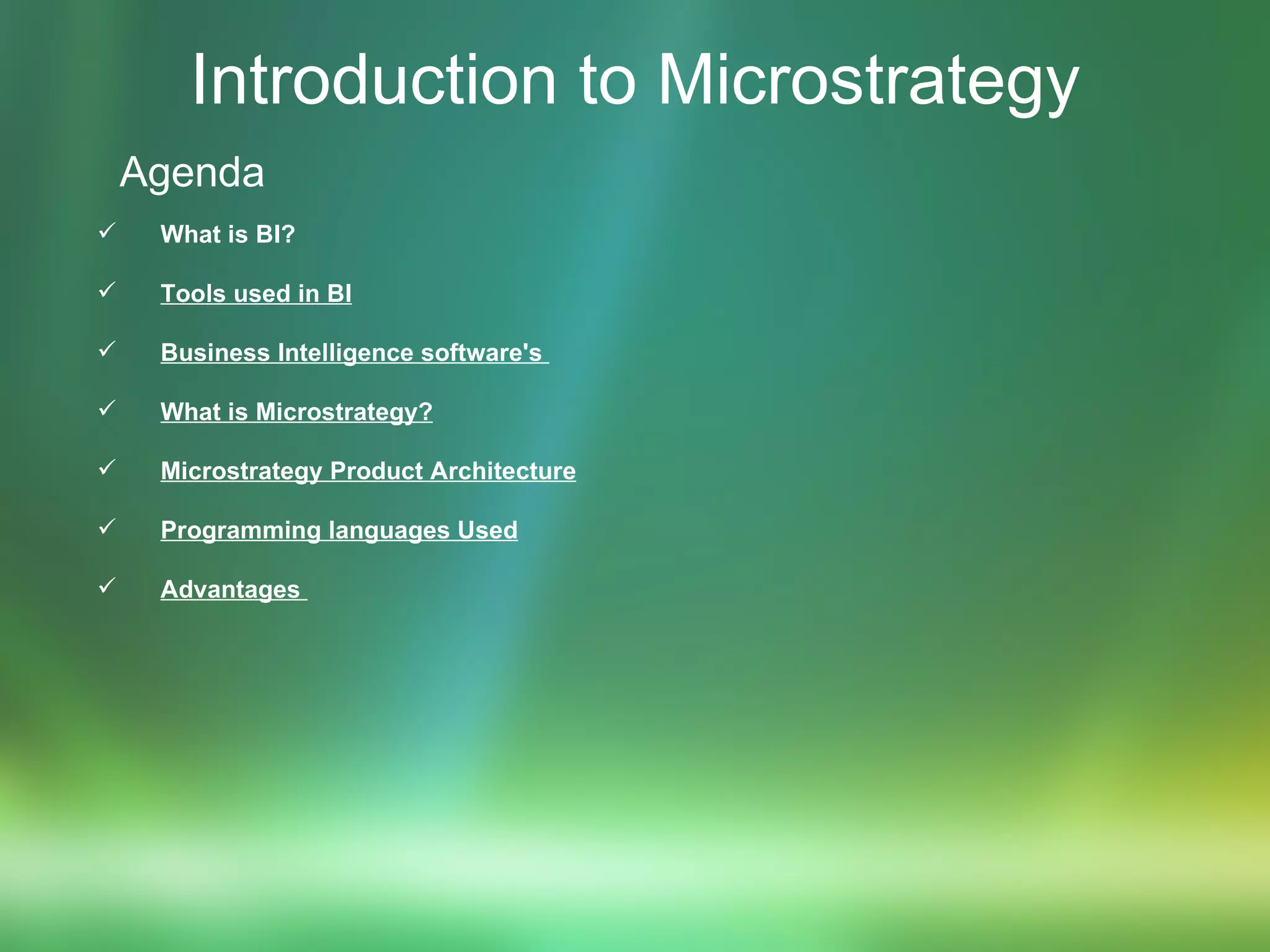 Introduction to Microstrategy

Agenda

✓ What is BI?

✓ Tools used in BI

✓ Business Intelligence software's

✓ What is Microstrategy?

✓ Microstrategy Product Architecture

✓ Programming languages Used

✓ Advantages